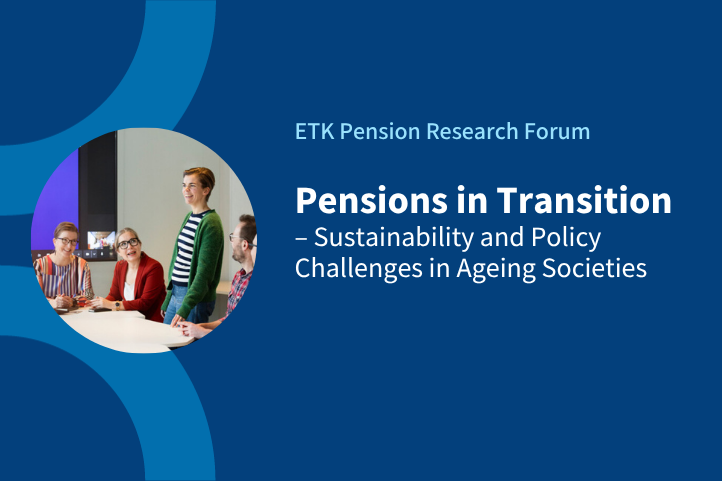 ETK Pension Research Forum

Pensions in Transition
– Sustainability and Policy Challenges in Ageing Societies